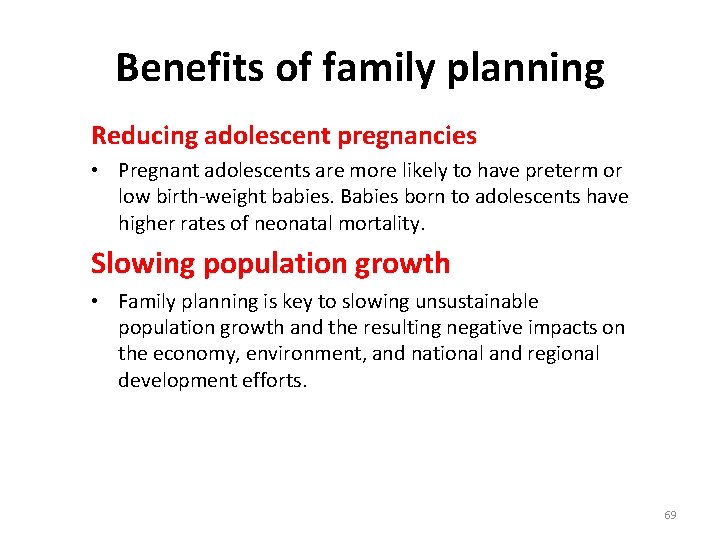 Benefits of family planning

Reducing adolescent pregnancies

• Pregnant adolescents are more likely to have preterm or low birth-weight babies. Babies born to adolescents have higher rates of neonatal mortality.

Slowing population growth

• Family planning is key to slowing unsustainable population growth and the resulting negative impacts on the economy, environment, and national and regional development efforts.

69